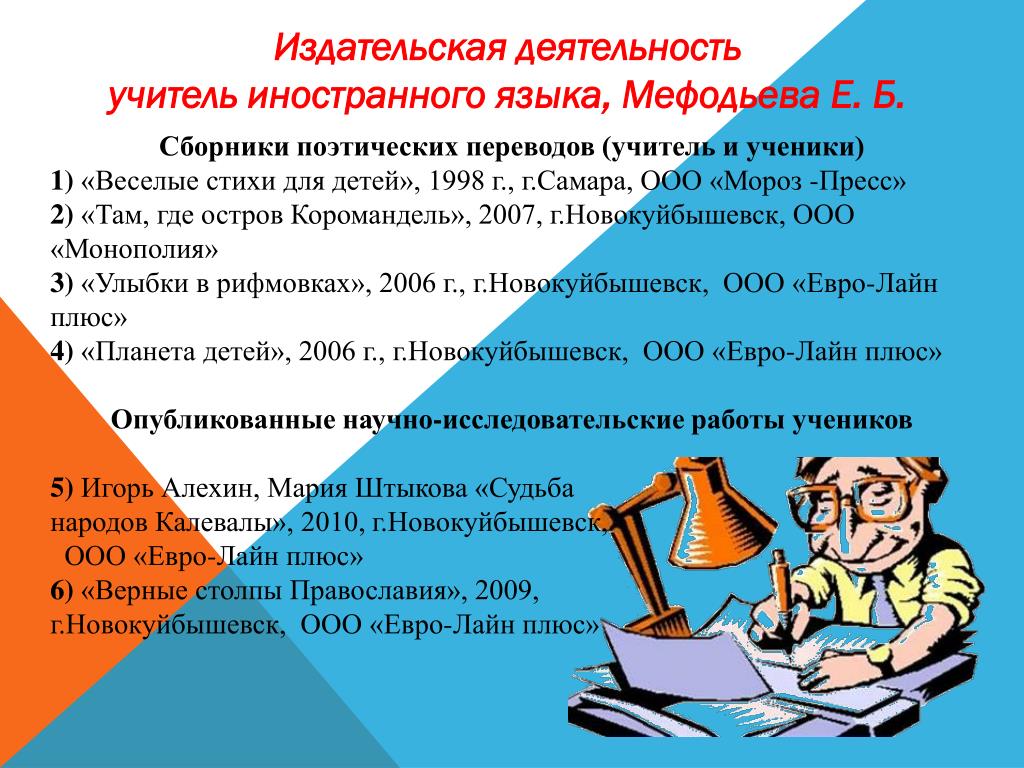 Издательская деятельность
учитель иностранного языка, Мефодьева Е. Б.

Сборники поэтических переводов (учитель и ученики)
1) «Веселые стихи для детей», 1998 г., г.Самара, ООО «Мороз -Пресс»
2) «Там, где остров Коромандель», 2007, г.Новокуйбышевск, ООО «Монополия»
3) «Улыбки в рифмовках», 2006 г., г.Новокуйбышевск, ООО «Евро-Лайн плюс»
4) «Планета детей», 2006 г., г.Новокуйбышевск, ООО «Евро-Лайн плюс»

Опубликованные научно-исследовательские работы учеников

5) Игорь Алехин, Мария Штыкова «Судьба народов Калевалы», 2010, г.Новокуйбышевск, ООО «Евро-Лайн плюс»
6) «Верные столпы Православия», 2009, г.Новокуйбышевск, ООО «Евро-Лайн плюс»